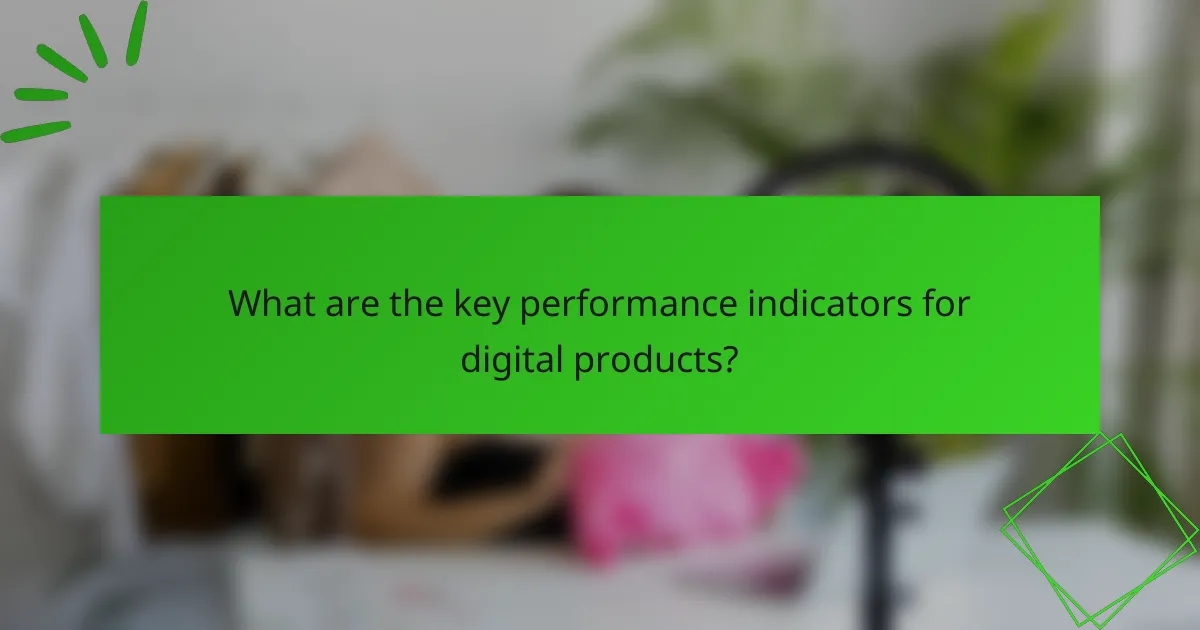 What are the key performance indicators for digital products?